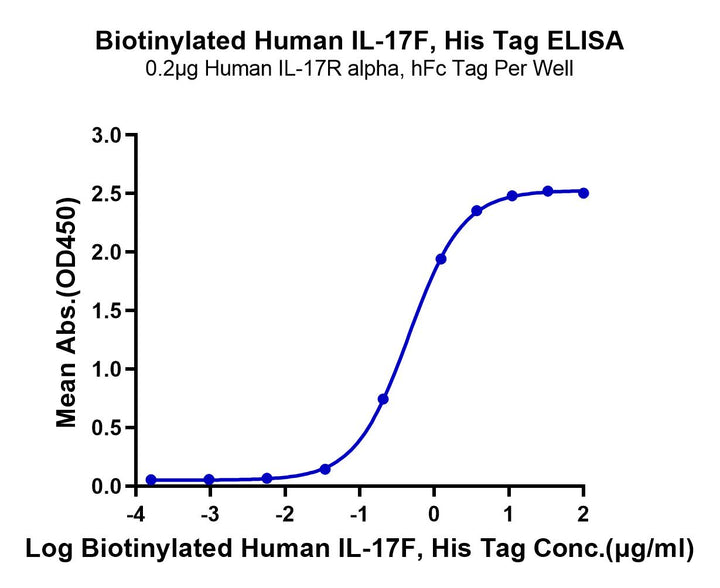 Biotinylated Human IL-17F, His Tag ELISA
0.2μg Human IL-17R alpha, hFc Tag Per Well

Mean Abs.(OD450)
3.0
2.5
2.0
1.5
1.0
0.5
0.0

-4
-3
-2
-1
0
1
2

Log Biotinylated Human IL-17F, His Tag Conc.(μg/ml)